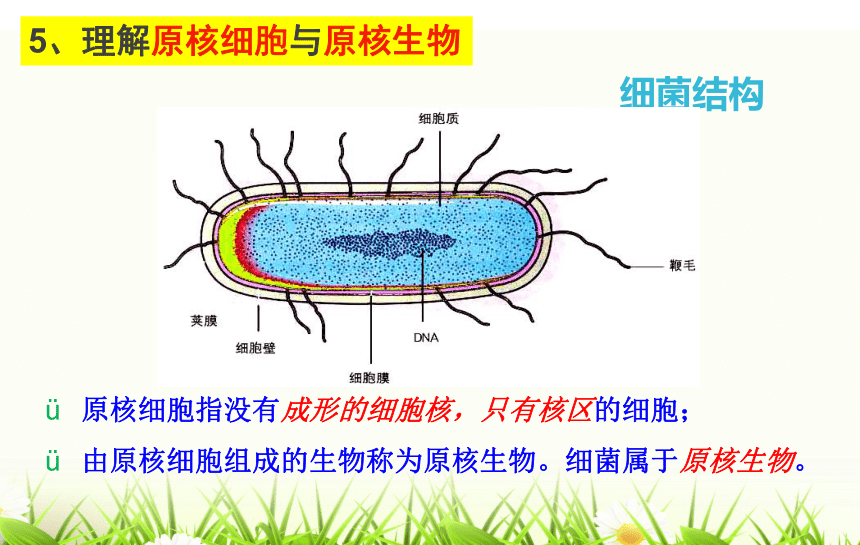 5、理解原核细胞与原核生物

细菌结构

细胞质

鞭毛

荚膜

细胞壁

DNA

细胞膜

ü 原核细胞指没有成形的细胞核，只有核区的细胞；

ü 由原核细胞组成的生物称为原核生物。细菌属于原核生物。